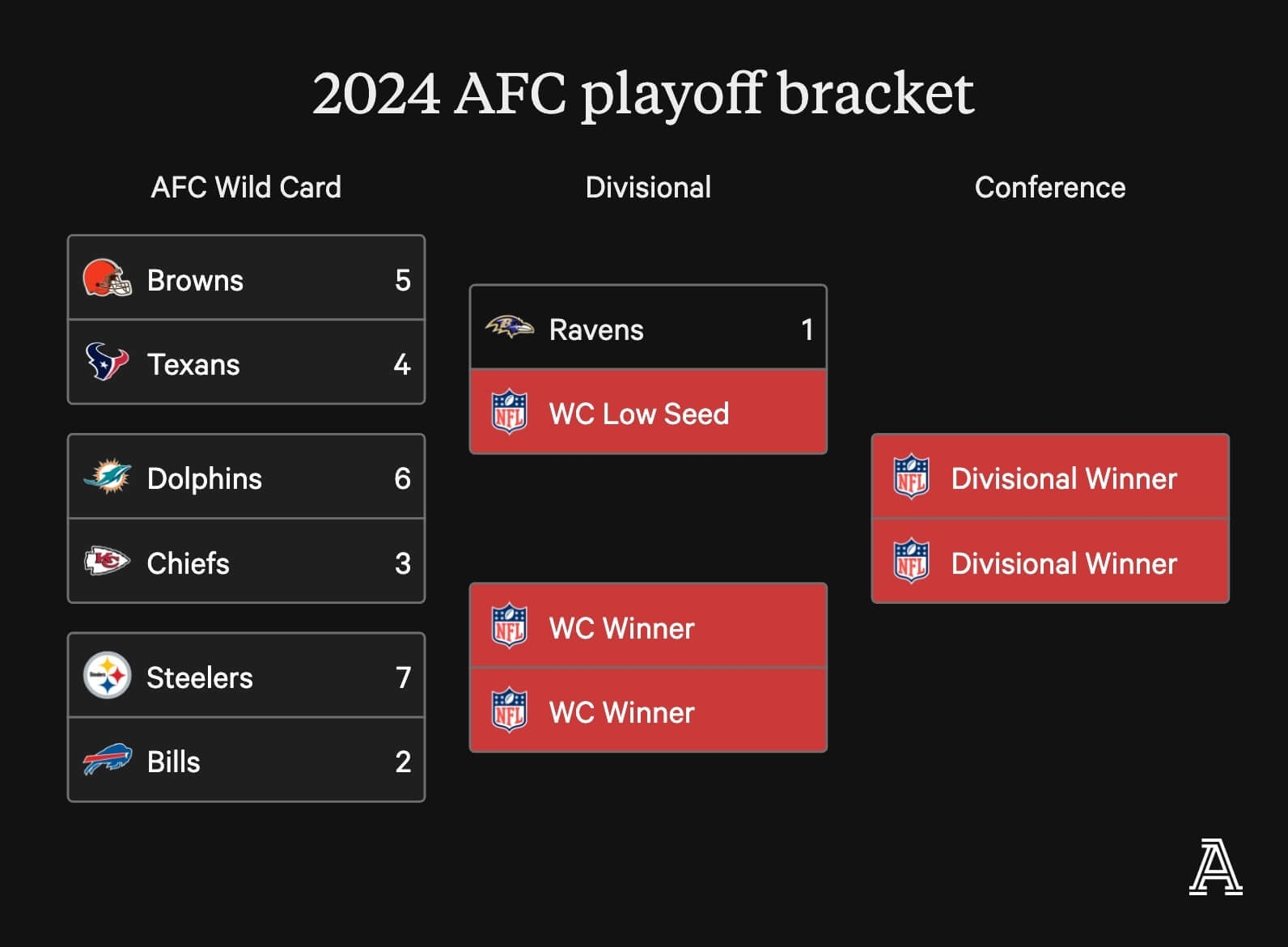 2024 AFC playoff bracket

AFC Wild Card

Browns 5
Texans 4

Dolphins 6
Chiefs 3

Steelers 7
Bills 2

Divisional

Ravens 1
NFL WC Low Seed

NFL WC Winner
NFL WC Winner

Conference

NFL Divisional Winner
NFL Divisional Winner

A